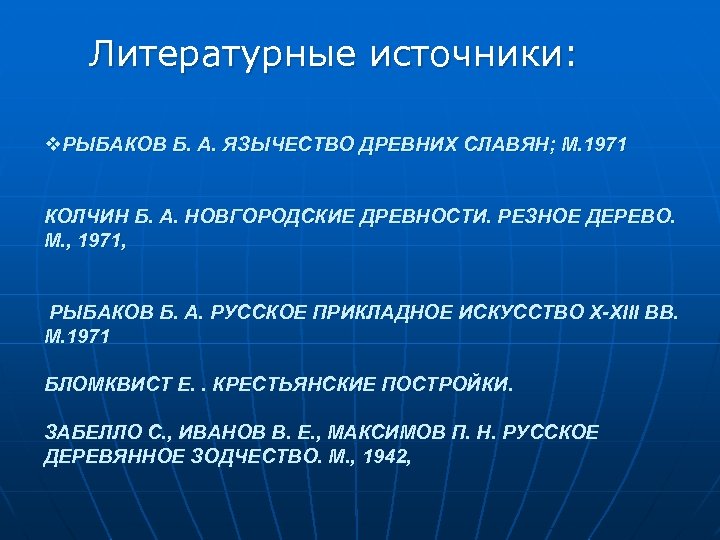 Литературные источники:

❖РЫБАКОВ Б. А. ЯЗЫЧЕСТВО ДРЕВНИХ СЛАВЯН; М.1971

КОЛЧИН Б. А. НОВГОРОДСКИЕ ДРЕВНОСТИ. РЕЗНОЕ ДЕРЕВО. М., 1971,

РЫБАКОВ Б. А. РУССКОЕ ПРИКЛАДНОЕ ИСКУССТВО X-XIII ВВ. М.1971

БЛОМКВИСТ Е. . КРЕСТЬЯНСКИЕ ПОСТРОЙКИ.

ЗАБЕЛЛО С., ИВАНОВ В. Е., МАКСИМОВ П. Н. РУССКОЕ ДЕРЕВЯННОЕ ЗОДЧЕСТВО. М., 1942,